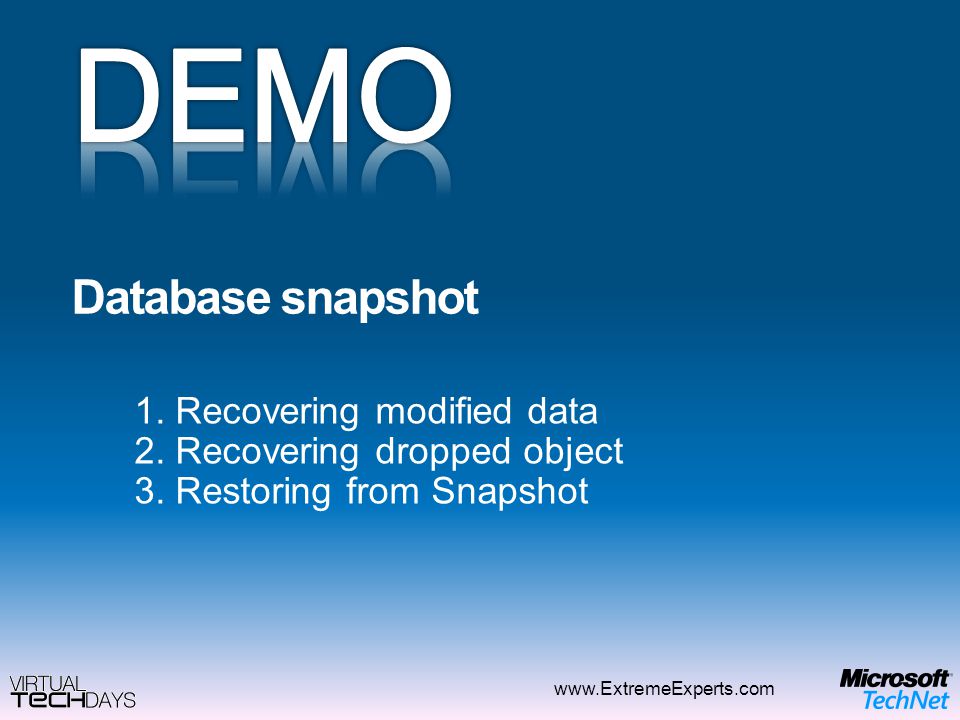 DEMO

Database snapshot

1. Recovering modified data
2. Recovering dropped object
3. Restoring from Snapshot

VIRTUAL TECHDAYS

www.ExtremeExperts.com

Microsoft TechNet